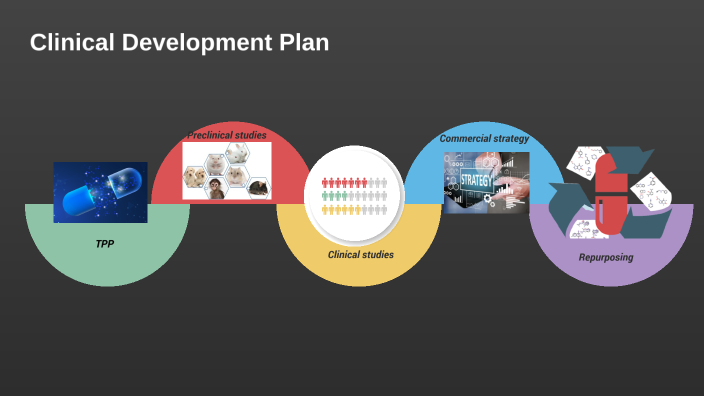 Clinical Development Plan

TPP

Preclinical studies

Clinical studies

Commercial strategy

STRATEGY

Repurposing